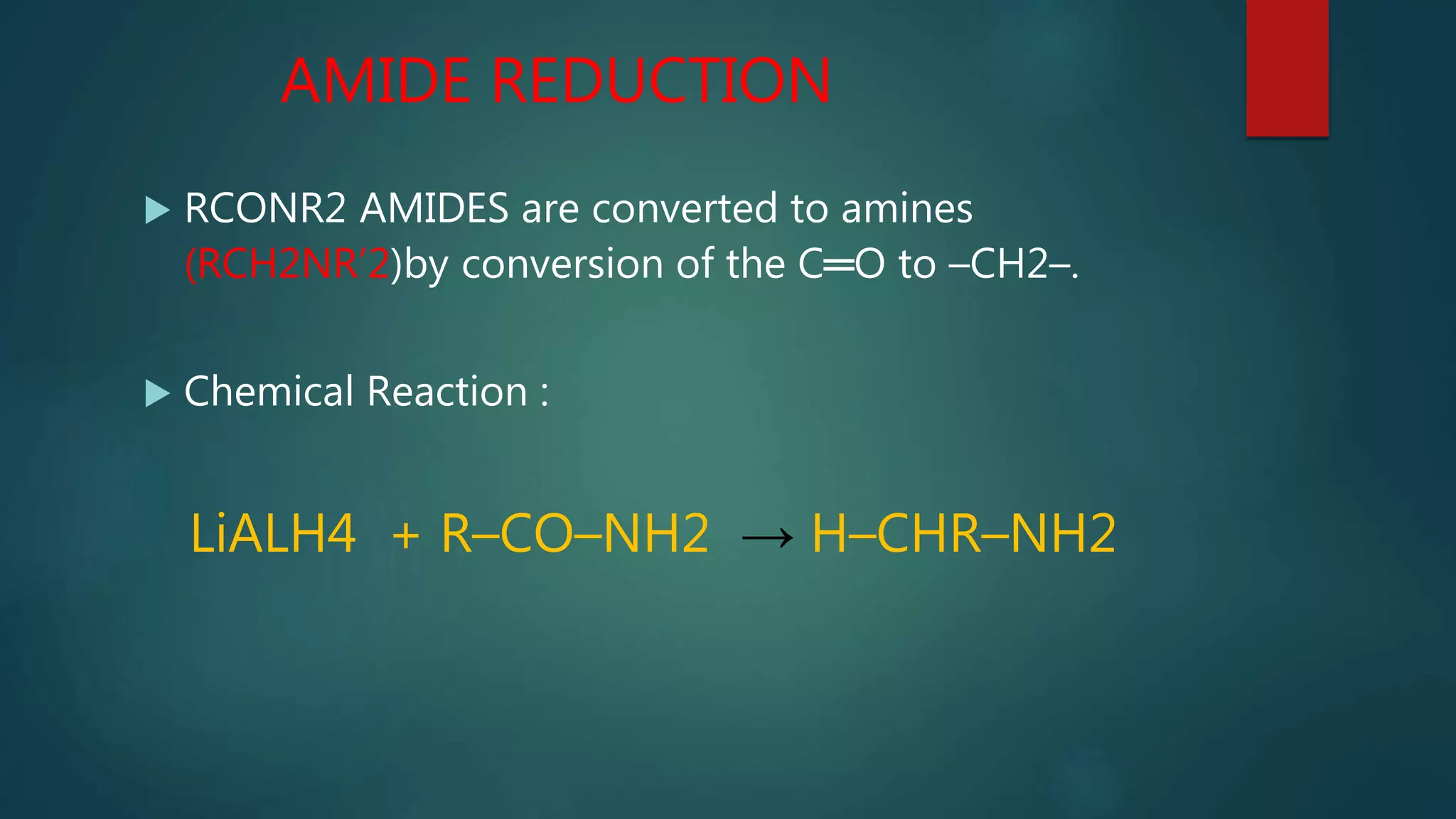 AMIDE REDUCTION

▶ RCONR2 AMIDES are converted to amines (RCH2NR′2)by conversion of the C═O to –CH2–.

▶ Chemical Reaction :

LiALH4 + R–CO–NH2 → H–CHR–NH2